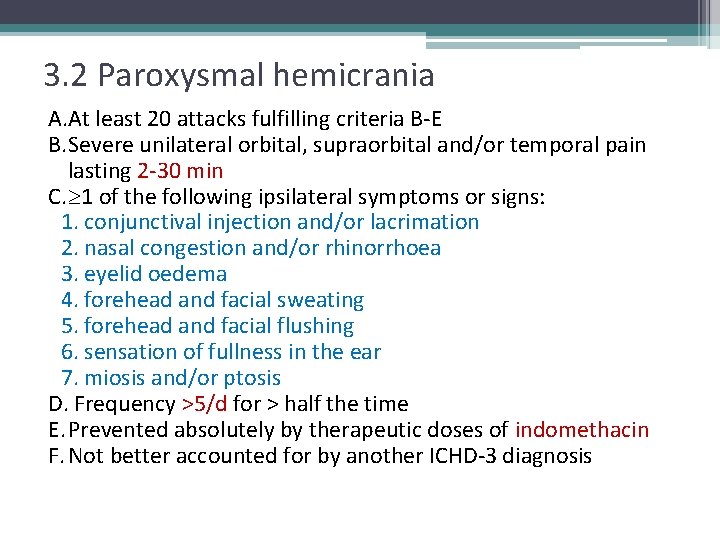 3.2 Paroxysmal hemicrania

A. At least 20 attacks fulfilling criteria B-E
B. Severe unilateral orbital, supraorbital and/or temporal pain lasting 2-30 min
C. $\geq$1 of the following ipsilateral symptoms or signs:
1. conjunctival injection and/or lacrimation
2. nasal congestion and/or rhinorrhoea
3. eyelid oedema
4. forehead and facial sweating
5. forehead and facial flushing
6. sensation of fullness in the ear
7. miosis and/or ptosis
D. Frequency >5/d for > half the time
E. Prevented absolutely by therapeutic doses of indomethacin
F. Not better accounted for by another ICHD-3 diagnosis